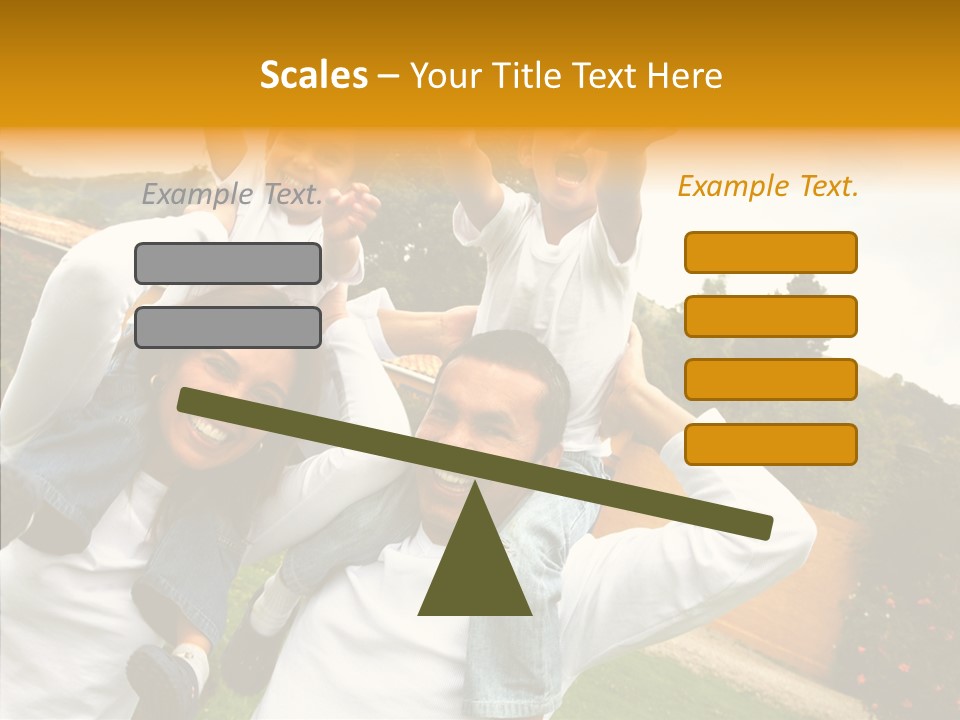 Scales – Your Title Text Here

Example Text.

Example Text.